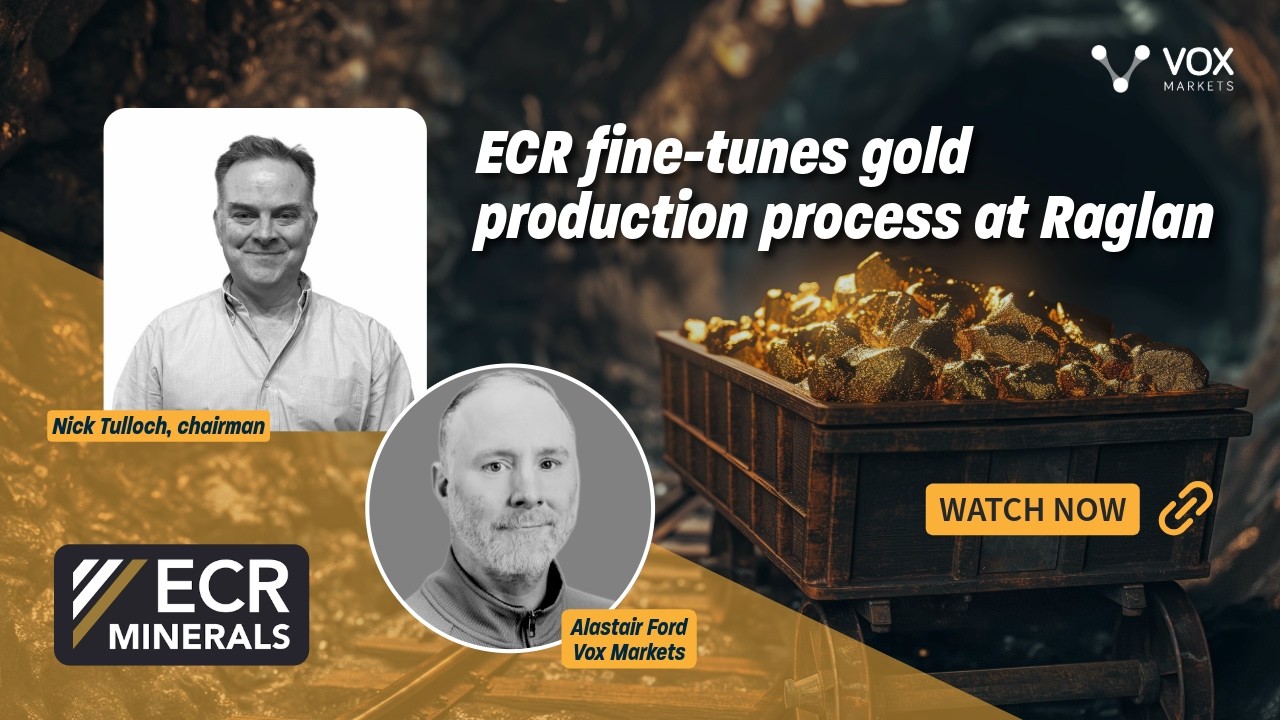 VOX MARKETS

ECR fine-tunes gold production process at Raglan

Nick Tulloch, chairman

WATCH NOW

ECR MINERALS

Alastair Ford Vox Markets